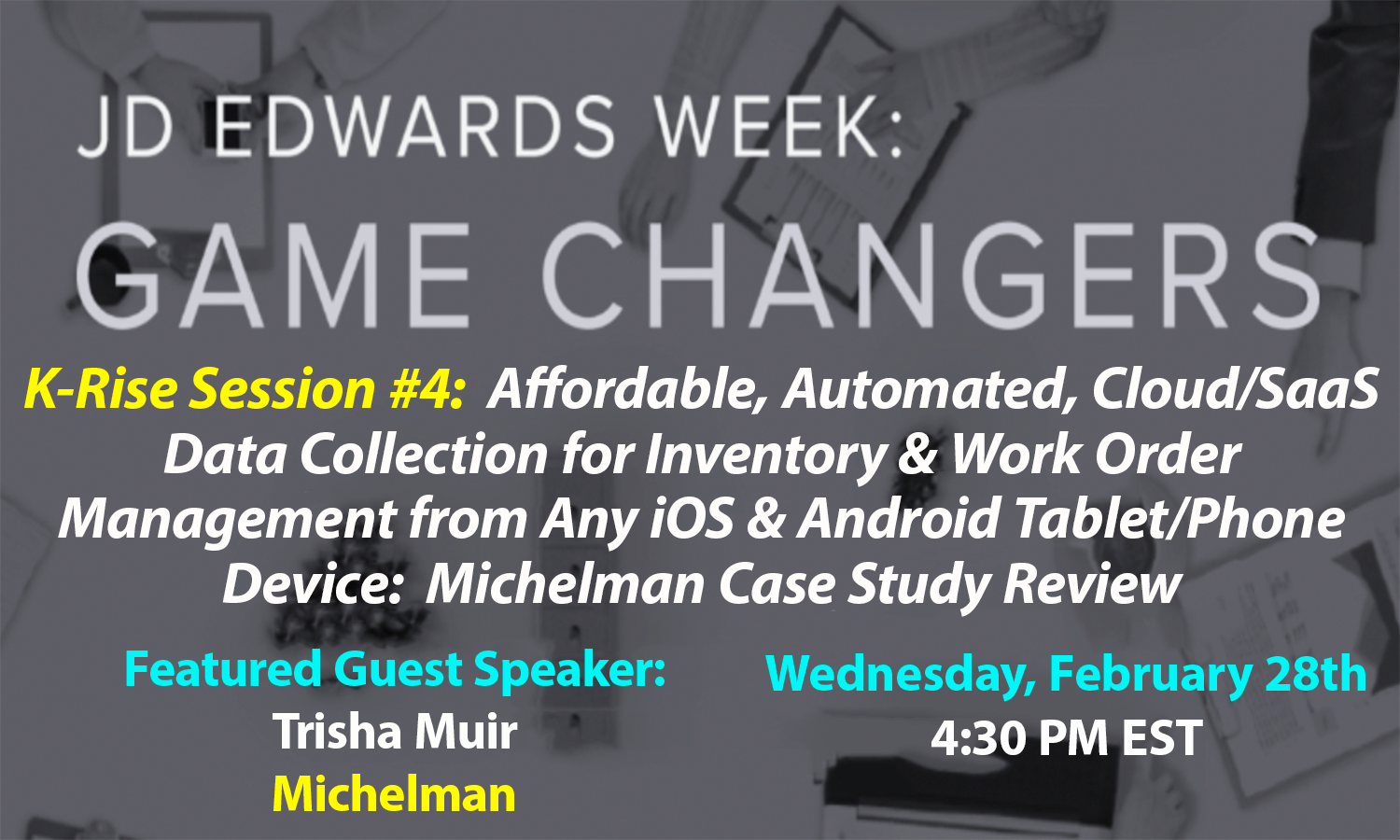 JD EDWARDS WEEK:
GAME CHANGERS

K-Rise Session #4: Affordable, Automated, Cloud/SaaS Data Collection for Inventory & Work Order Management from Any iOS & Android Tablet/Phone Device: Michelman Case Study Review

Featured Guest Speaker:
Trisha Muir
Michelman

Wednesday, February 28th
4:30 PM EST